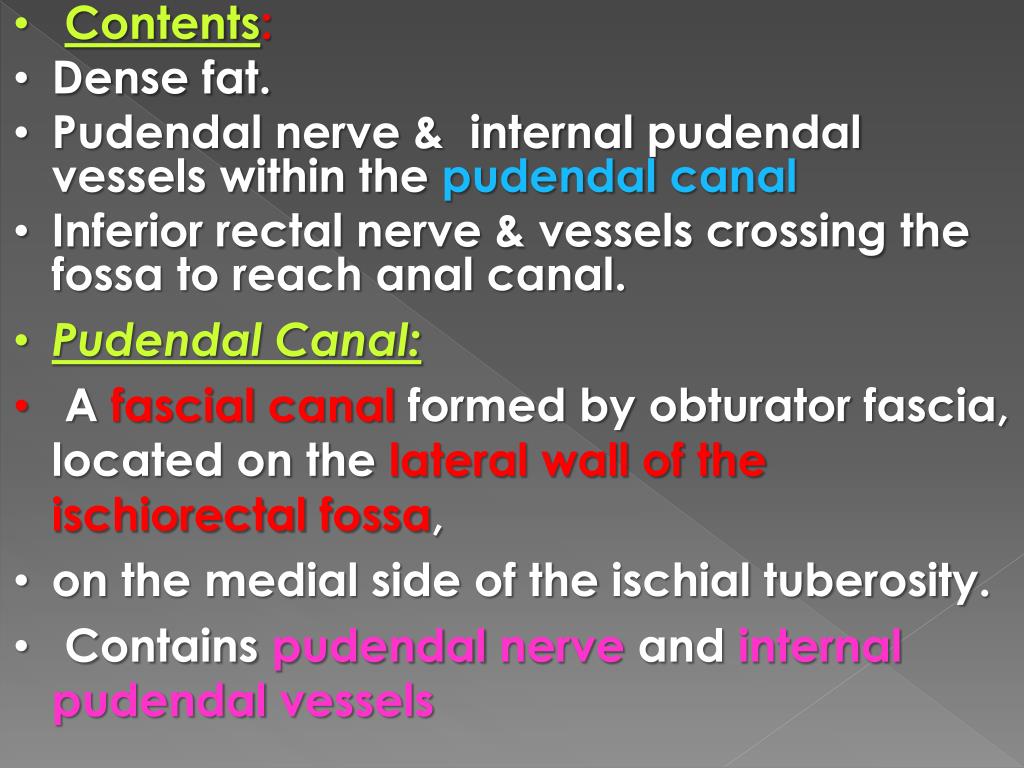 • Contents:
• Dense fat.
• Pudendal nerve & internal pudendal vessels within the pudendal canal
• Inferior rectal nerve & vessels crossing the fossa to reach anal canal.
• Pudendal Canal:
• A fascial canal formed by obturator fascia, located on the lateral wall of the ischiorectal fossa,
• on the medial side of the ischial tuberosity.
• Contains pudendal nerve and internal pudendal vessels